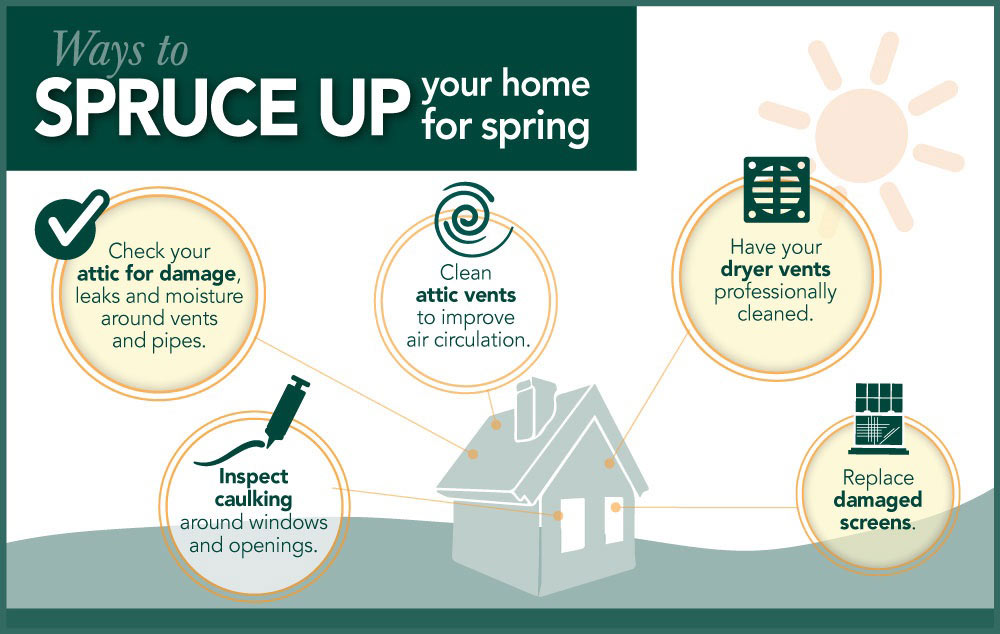 Ways to
SPRUCE UP your home for spring

Check your attic for damage, leaks and moisture around vents and pipes.

Clean attic vents to improve air circulation.

Have your dryer vents professionally cleaned.

Inspect caulking around windows and openings.

Replace damaged screens.